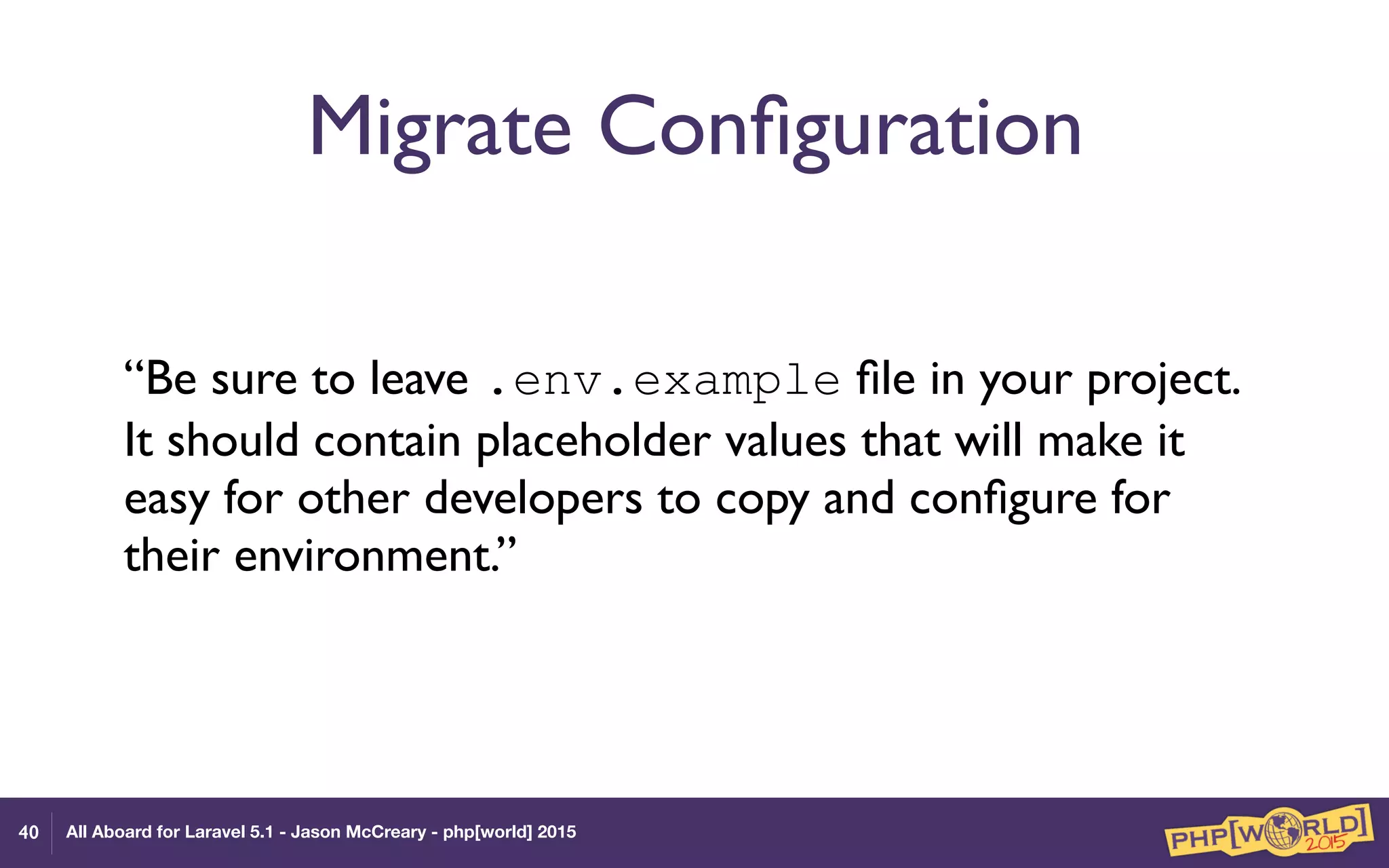 Migrate Configuration

“Be sure to leave .env.example file in your project. It should contain placeholder values that will make it easy for other developers to copy and configure for their environment.”

40 All Aboard for Laravel 5.1 - Jason McCreary - php[world] 2015

PHP[WORLD] 2015